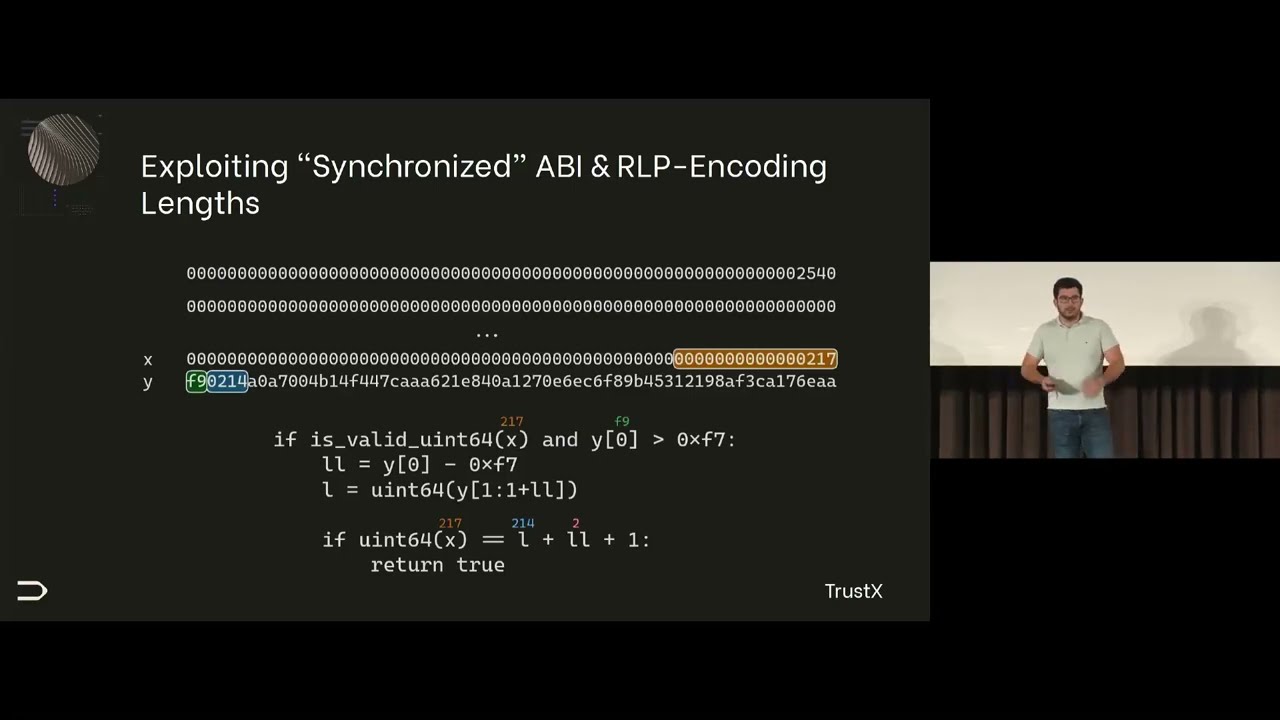 Exploiting "Synchronized" ABI & RLP-Encoding Lengths

0000000000000000000000000000000000000000000000000000000000002540
0000000000000000000000000000000000000000000000000000000000000000
...
x 0000000000000000000000000000000000000000000000000000000000000217
y f90214a0a7004b14f447caaa621e840a1270e6ec6f89b45312198af3ca176eaa

217 f9
if is_valid_uint64(x) and y[0] > 0×f7:
ll = y[0] - 0×f7
l = uint64(y[1:1+ll])

217 214 2
if uint64(x) == l + ll + 1:
return true

TrustX